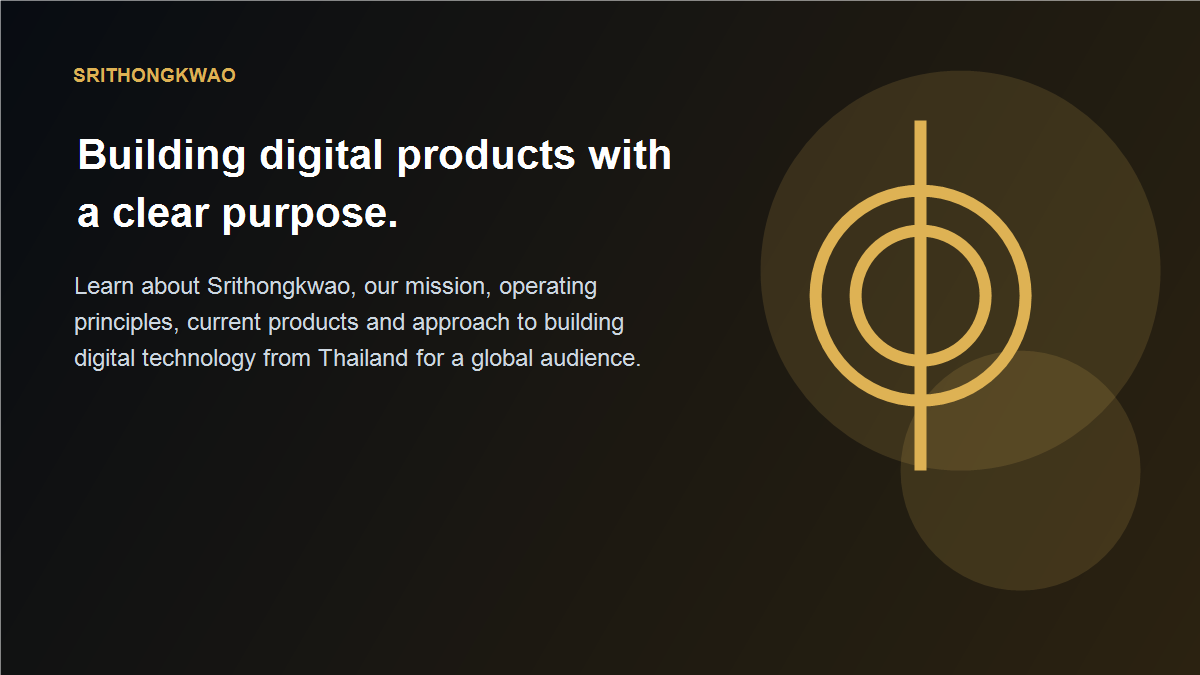 SRITHONGKWAO

Building digital products with a clear purpose.

Learn about Srithongkwao, our mission, operating principles, current products and approach to building digital technology from Thailand for a global audience.